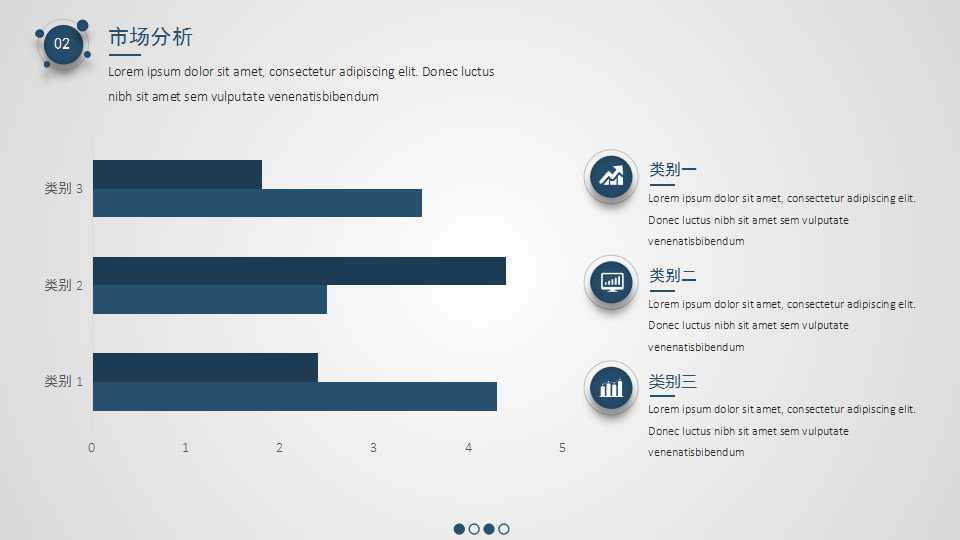 02

市场分析

Lorem ipsum dolor sit amet, consectetur adipiscing elit. Donec luctus nibh sit amet sem vulputate venenatisbibendum

类别 3

类别 2

类别 1

0 1 2 3 4 5

类别一

Lorem ipsum dolor sit amet, consectetur adipiscing elit. Donec luctus nibh sit amet sem vulputate venenatisbibendum

类别二

Lorem ipsum dolor sit amet, consectetur adipiscing elit. Donec luctus nibh sit amet sem vulputate venenatisbibendum

类别三

Lorem ipsum dolor sit amet, consectetur adipiscing elit. Donec luctus nibh sit amet sem vulputate venenatisbibendum